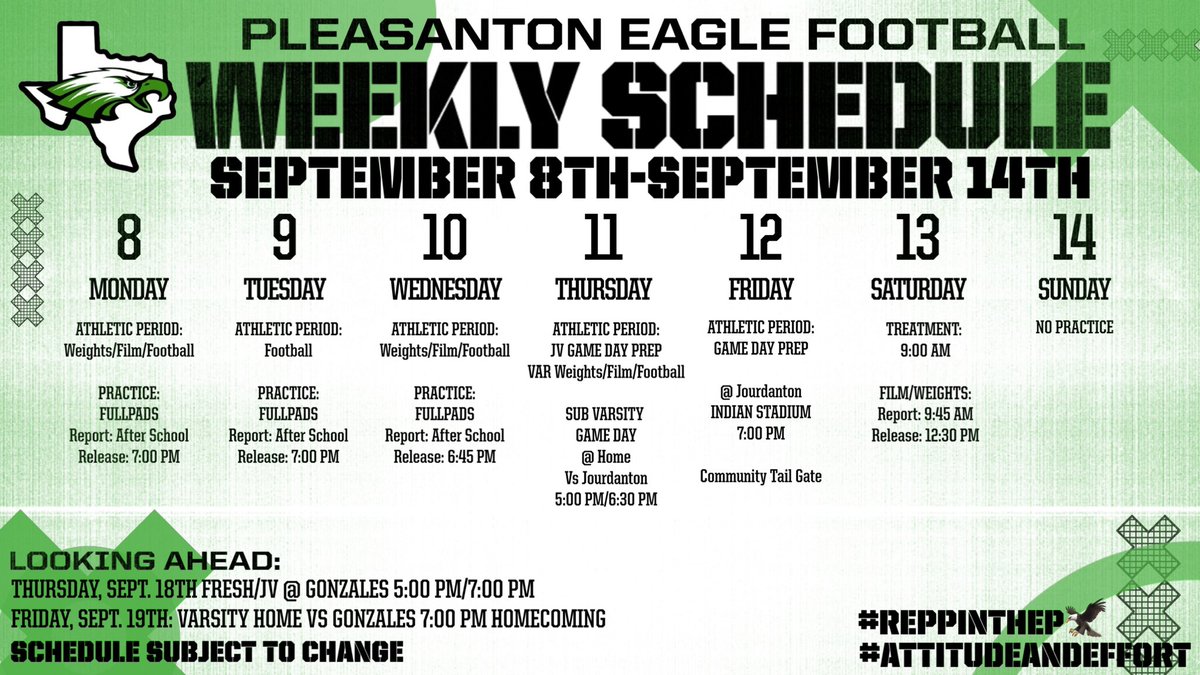 PLEASANTON EAGLE FOOTBALL
WEEKLY SCHEDULE
SEPTEMBER 8TH-SEPTEMBER 14TH

8
MONDAY
ATHLETIC PERIOD:
Weights/Film/Football

PRACTICE:
FULLPADS
Report: After School
Release: 7:00 PM

9
TUESDAY
ATHLETIC PERIOD:
Football

PRACTICE:
FULLPADS
Report: After School
Release: 7:00 PM

10
WEDNESDAY
ATHLETIC PERIOD:
Weights/Film/Football

PRACTICE:
FULLPADS
Report: After School
Release: 6:45 PM

11
THURSDAY
ATHLETIC PERIOD:
JV GAME DAY PREP
VAR Weights/Film/Football

SUB VARSITY
GAME DAY
@ Home
Vs Jourdanton
5:00 PM/6:30 PM

12
FRIDAY
ATHLETIC PERIOD:
GAME DAY PREP

@ Jourdanton
INDIAN STADIUM
7:00 PM

Community Tail Gate

13
SATURDAY
TREATMENT:
9:00 AM

FILM/WEIGHTS:
Report: 9:45 AM
Release: 12:30 PM

14
SUNDAY
NO PRACTICE

LOOKING AHEAD:
THURSDAY, SEPT. 18TH FRESH/JV @ GONZALES 5:00 PM/7:00 PM
FRIDAY, SEPT. 19TH: VARSITY HOME VS GONZALES 7:00 PM HOMECOMING
SCHEDULE SUBJECT TO CHANGE

#REPPINTHEP
#ATTITUDEANDEFFORT